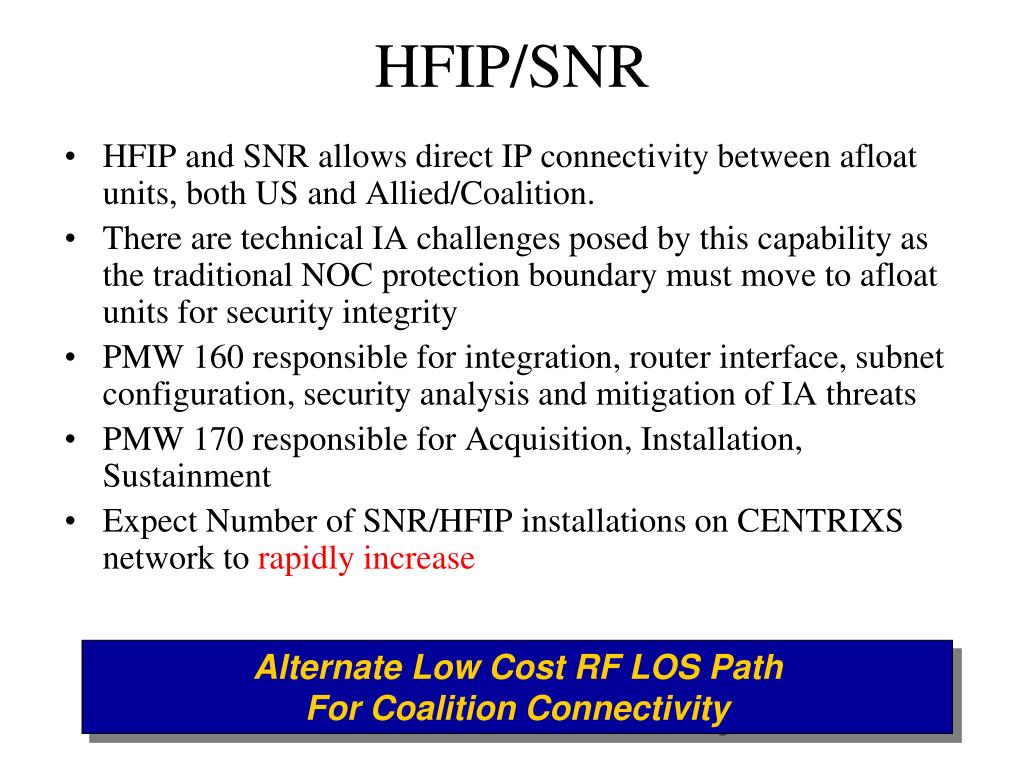 HFIP/SNR

• HFIP and SNR allows direct IP connectivity between afloat units, both US and Allied/Coalition.
• There are technical IA challenges posed by this capability as the traditional NOC protection boundary must move to afloat units for security integrity
• PMW 160 responsible for integration, router interface, subnet configuration, security analysis and mitigation of IA threats
• PMW 170 responsible for Acquisition, Installation, Sustainment
• Expect Number of SNR/HFIP installations on CENTRIXS network to rapidly increase

Alternate Low Cost RF LOS Path
For Coalition Connectivity